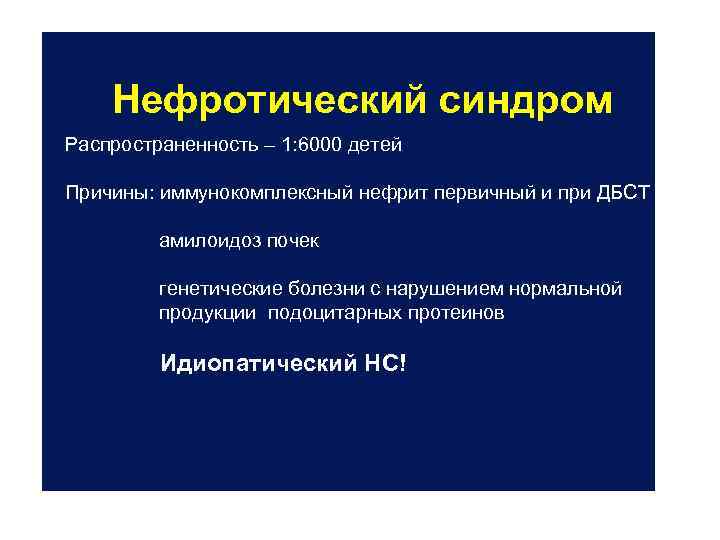 Нефротический синдром

Распространенность – 1:6000 детей

Причины: иммунокомплексный нефрит первичный и при ДБСТ

амилоидоз почек

генетические болезни с нарушением нормальной продукции подоцитарных протеинов

Идиопатический НС!